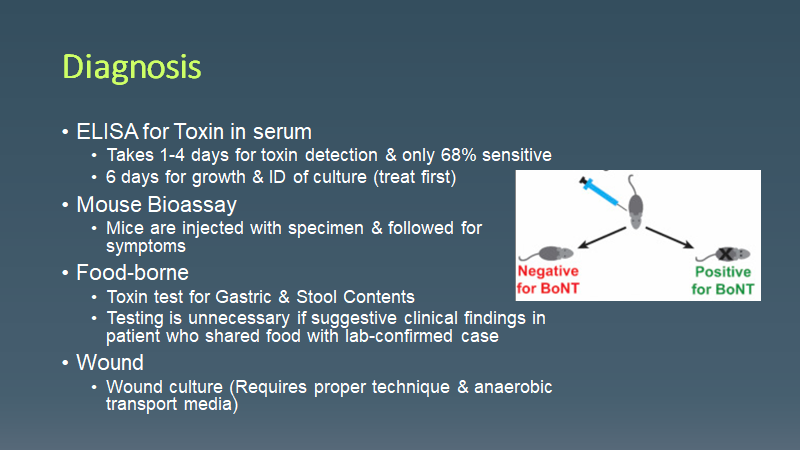 Diagnosis

• ELISA for Toxin in serum
  • Takes 1-4 days for toxin detection & only 68% sensitive
  • 6 days for growth & ID of culture (treat first)
• Mouse Bioassay
  • Mice are injected with specimen & followed for symptoms
• Food-borne
  • Toxin test for Gastric & Stool Contents
  • Testing is unnecessary if suggestive clinical findings in patient who shared food with lab-confirmed case
• Wound
  • Wound culture (Requires proper technique & anaerobic transport media)

Negative for BoNT

Positive for BoNT